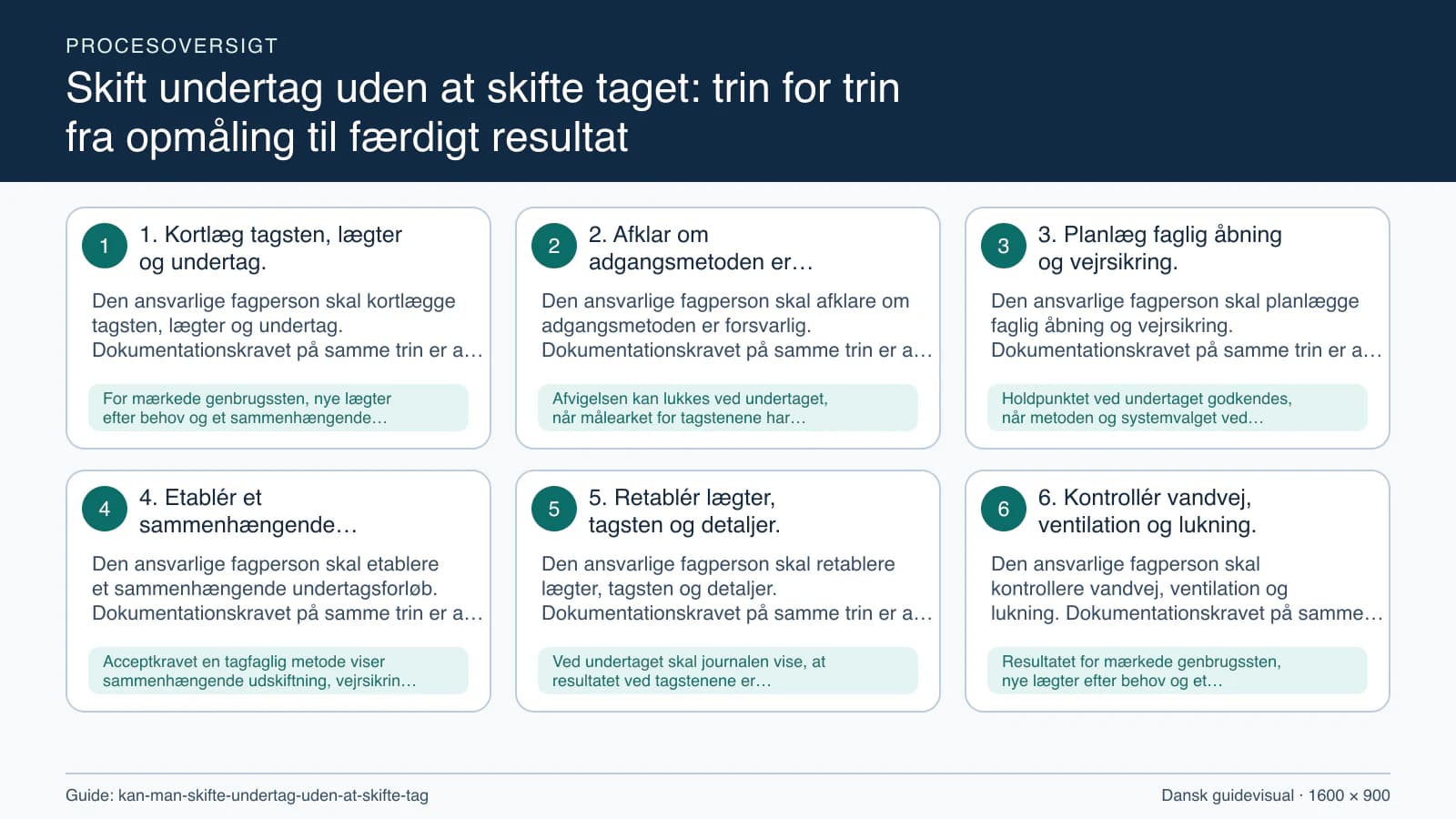 PROCESOVERSIGT

Skift undertag uden at skifte taget: trin for trin fra opmåling til færdigt resultat

1

1. Kortlæg tagsten, lægter og undertag.

Den ansvarlige fagperson skal kortlægge tagsten, lægter og undertag. Dokumentationskravet på samme trin er a…

For mærkede genbrugssten, nye lægter efter behov og et sammenhængende…

2

2. Afklar om adgangsmetoden er…

Den ansvarlige fagperson skal afklare om adgangsmetoden er forsvarlig. Dokumentationskravet på samme trin er a…

Afvigelsen kan lukkes ved undertaget, når målearket for tagstenene har…

3

3. Planlæg faglig åbning og vejrsikring.

Den ansvarlige fagperson skal planlægge faglig åbning og vejrsikring. Dokumentationskravet på samme trin er a…

Holdpunktet ved undertaget godkendes, når metoden og systemvalget ved…

4

4. Etablér et sammenhængende…

Den ansvarlige fagperson skal etablere et sammenhængende undertagsforløb. Dokumentationskravet på samme trin er a…

Acceptkravet en tagfaglig metode viser sammenhængende udskiftning, vejrsikrin…

5

5. Retablér lægter, tagsten og detaljer.

Den ansvarlige fagperson skal retablere lægter, tagsten og detaljer. Dokumentationskravet på samme trin er a…

Ved undertaget skal journalen vise, at resultatet ved tagstenene er…

6

6. Kontrollér vandvej, ventilation og lukning.

Den ansvarlige fagperson skal kontrollere vandvej, ventilation og lukning. Dokumentationskravet på samme…

Resultatet for mærkede genbrugssten, nye lægter efter behov og et…

Guide: kan-man-skifte-undertag-uden-at-skifte-tag

Dansk guidevisual · 1600 × 900